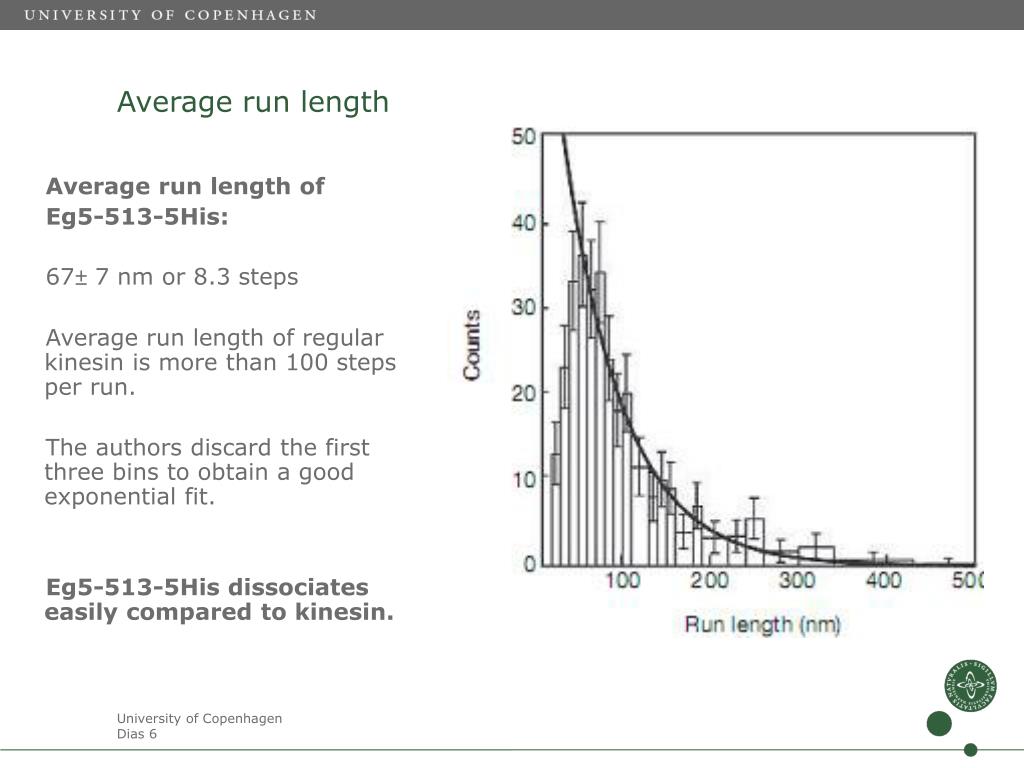 UNIVERSITY OF COPENHAGEN

Average run length

Average run length of Eg5-513-5His:

67± 7 nm or 8.3 steps

Average run length of regular kinesin is more than 100 steps per run.

The authors discard the first three bins to obtain a good exponential fit.

Eg5-513-5His dissociates easily compared to kinesin.

50
40
30
20
10
0
Counts
100
200
300
400
500
Run length (nm)

University of Copenhagen
Dias 6